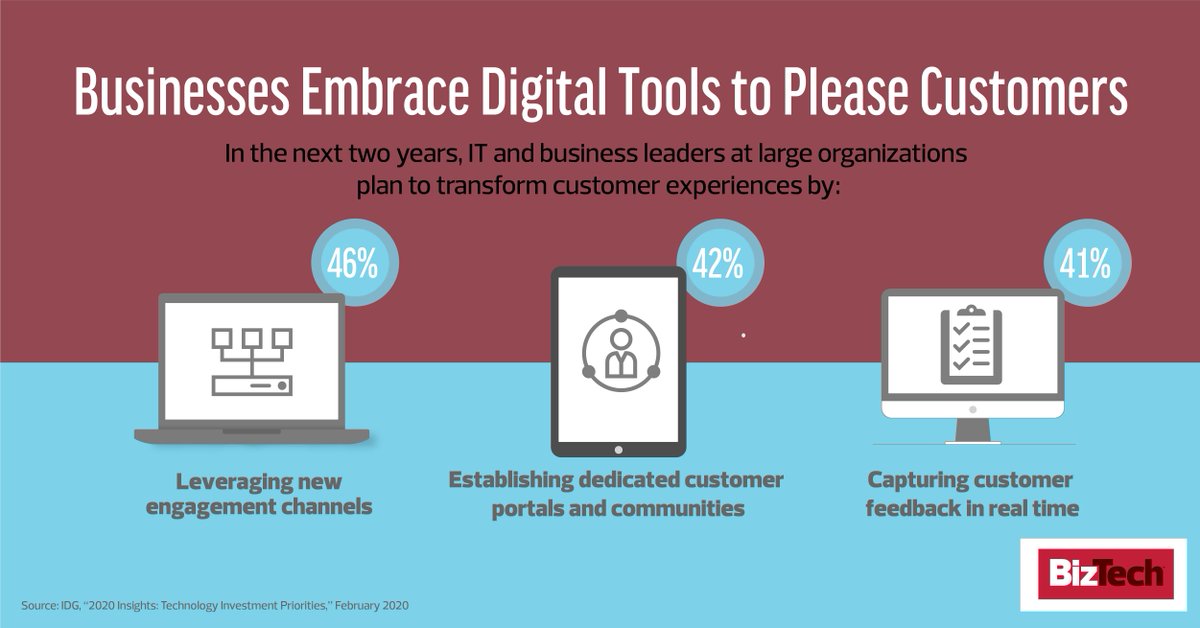 Businesses Embrace Digital Tools to Please Customers

In the next two years, IT and business leaders at large organizations plan to transform customer experiences by:

46%

Leveraging new engagement channels

42%

Establishing dedicated customer portals and communities

41%

Capturing customer feedback in real time

BizTech

Source: IDG, "2020 Insights: Technology Investment Priorities," February 2020